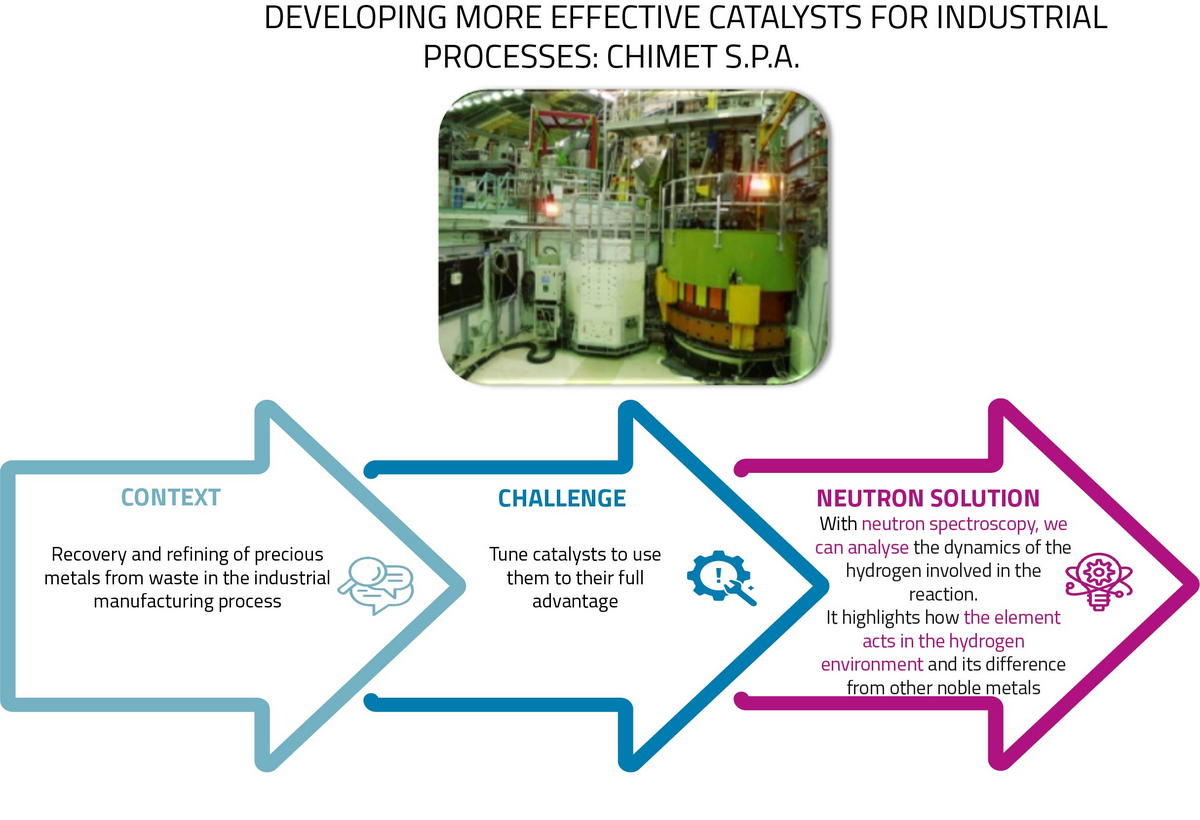 DEVELOPING MORE EFFECTIVE CATALYSTS FOR INDUSTRIAL PROCESSES: CHIMET S.P.A.

CONTEXT

Recovery and refining of precious metals from waste in the industrial manufacturing process

CHALLENGE

Tune catalysts to use them to their full advantage

NEUTRON SOLUTION

With neutron spectroscopy, we can analyse the dynamics of the hydrogen involved in the reaction.
It highlights how the element acts in the hydrogen environment and its difference from other noble metals